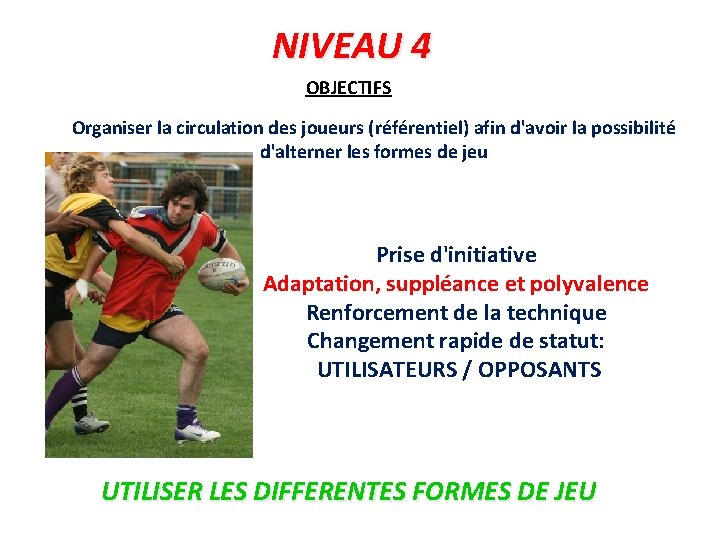 NIVEAU 4

OBJECTIFS

Organiser la circulation des joueurs (référentiel) afin d'avoir la possibilité d'alterner les formes de jeu

Prise d'initiative
Adaptation, suppléance et polyvalence
Renforcement de la technique
Changement rapide de statut:
UTILISATEURS / OPPOSANTS

UTILISER LES DIFFERENTES FORMES DE JEU